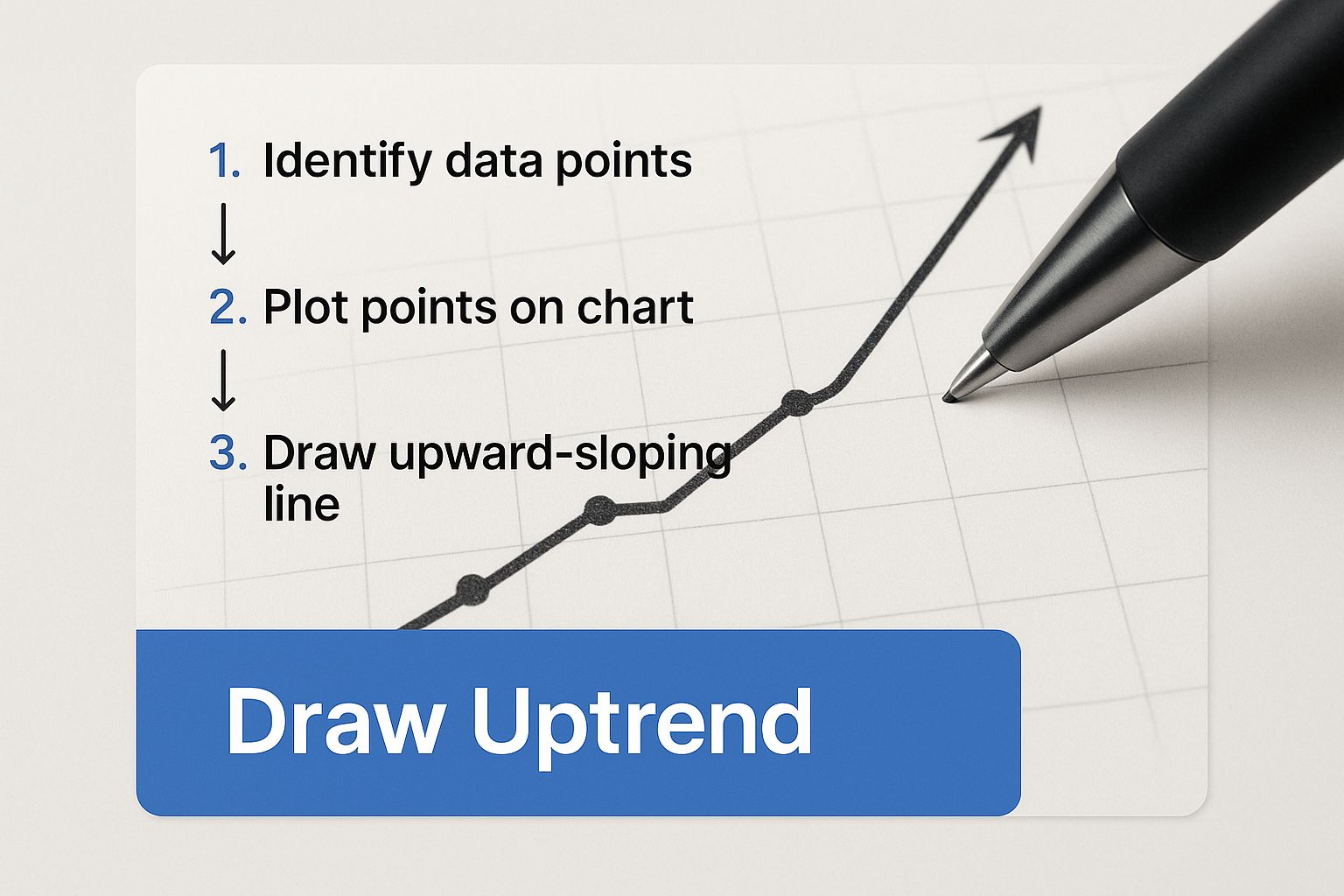 1. Identify data points

↓

2. Plot points on chart

↓

3. Draw upward-sloping line

Draw Uptrend